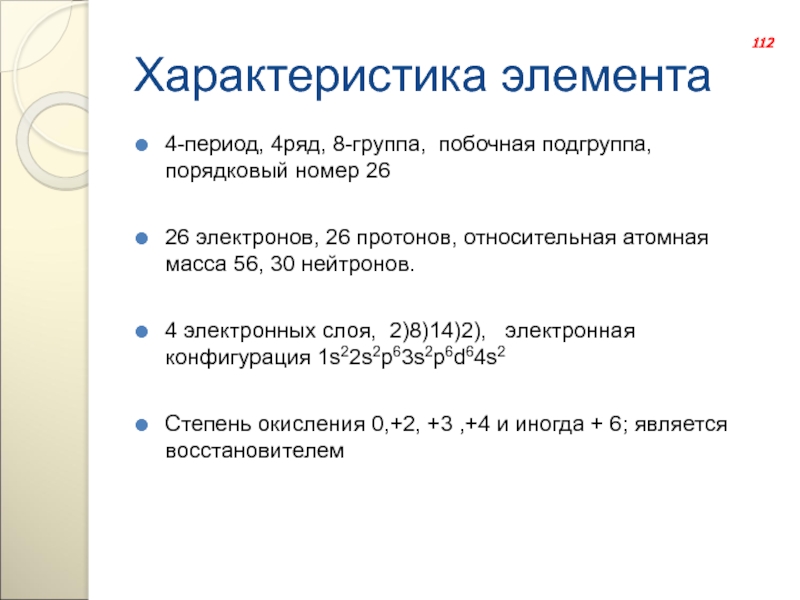 112

Характеристика элемента

4-период, 4ряд, 8-группа, побочная подгруппа, порядковый номер 26

26 электронов, 26 протонов, относительная атомная масса 56, 30 нейтронов.

4 электронных слоя, 2)8)14)2), электронная конфигурация $1s^22s^2p^63s^2p^6d^64s^2$

Степень окисления 0,+2, +3 ,+4 и иногда + 6; является восстановителем